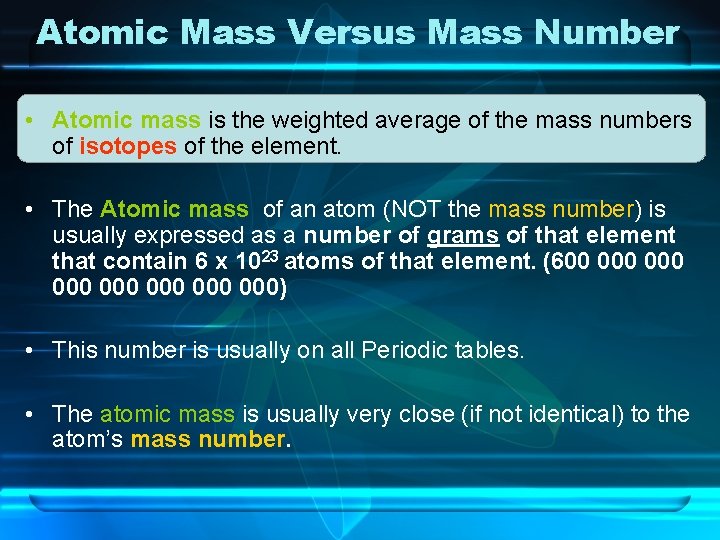 Atomic Mass Versus Mass Number

• Atomic mass is the weighted average of the mass numbers of isotopes of the element.

• The Atomic mass of an atom (NOT the mass number) is usually expressed as a number of grams of that element that contain 6 x $10^{23}$ atoms of that element. (600 000 000 000 000 000 000 000)

• This number is usually on all Periodic tables.

• The atomic mass is usually very close (if not identical) to the atom's mass number.